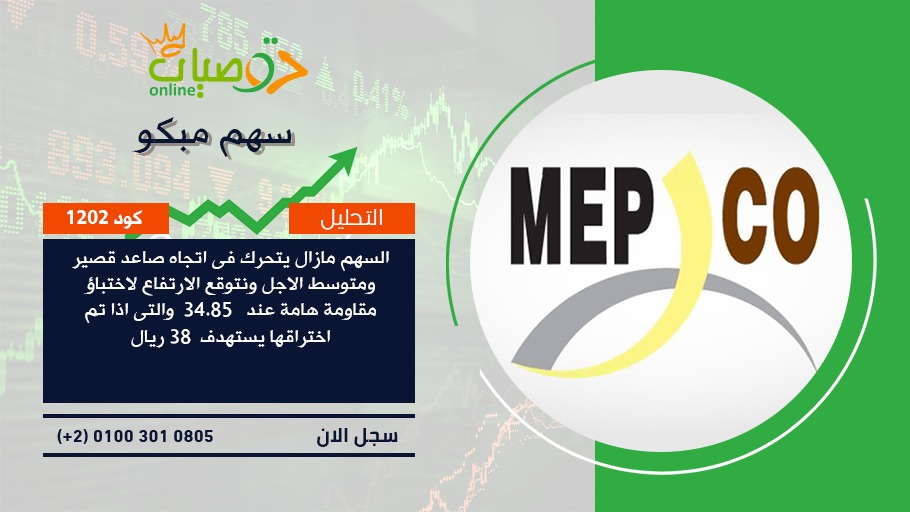 توصيات
online

سهم مبكو

التحليل
كود 1202

السهم مازال يتحرك فى اتجاه صاعد قصير ومتوسط الاجل ونتوقع الارتفاع لاختباؤ مقاومة هامة عند 34.85 والتى اذا تم اختراقها يستهدف 38 ريال

سجل الان
(+2) 0100 301 0805

MEP CO